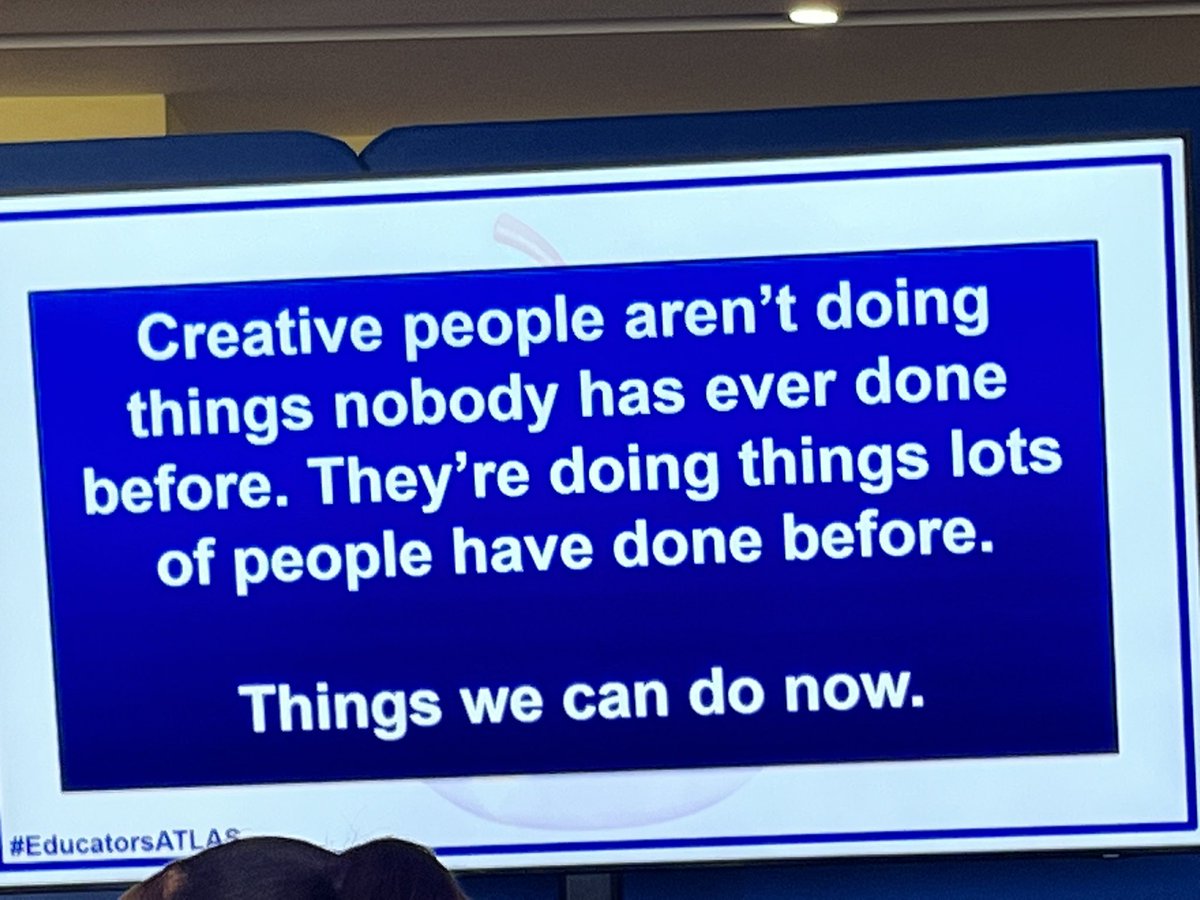 Creative people aren't doing things nobody has ever done before. They're doing things lots of people have done before.

Things we can do now.

#EducatorsATLAS